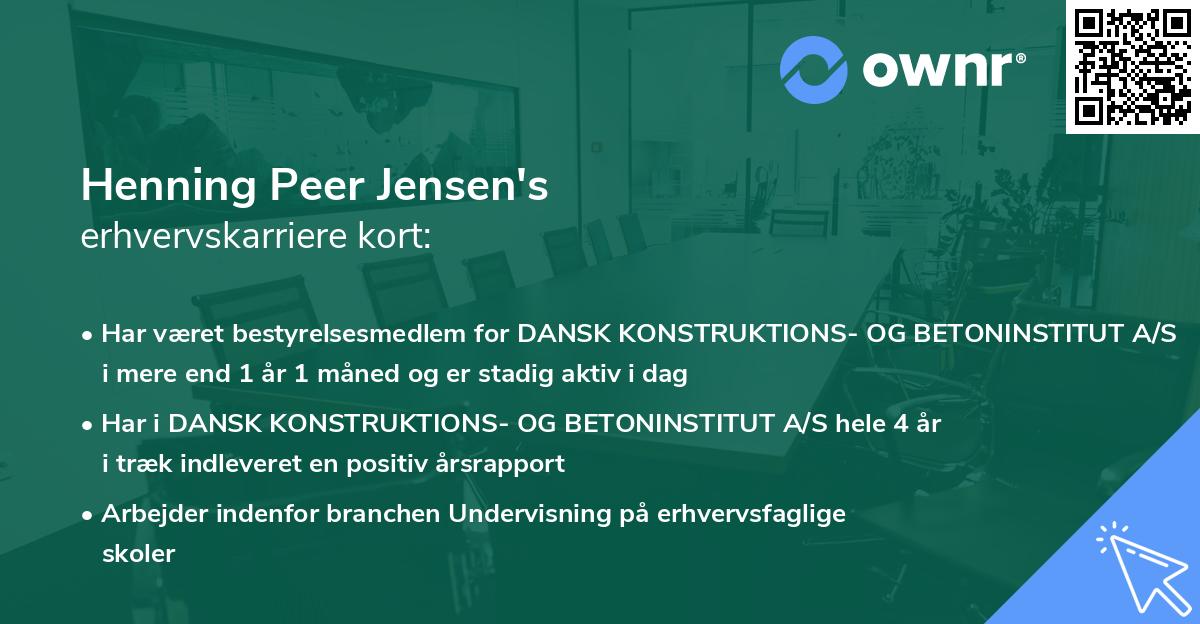 ownr®

Henning Peer Jensen's
erhvervskarriere kort:

• Har været bestyrelsesmedlem for DANSK KONSTRUKTIONS- OG BETONINSTITUT A/S i mere end 1 år 1 måned og er stadig aktiv i dag

• Har i DANSK KONSTRUKTIONS- OG BETONINSTITUT A/S hele 4 år i træk indleveret en positiv årsrapport

• Arbejder indenfor branchen Undervisning på erhvervsfaglige skoler